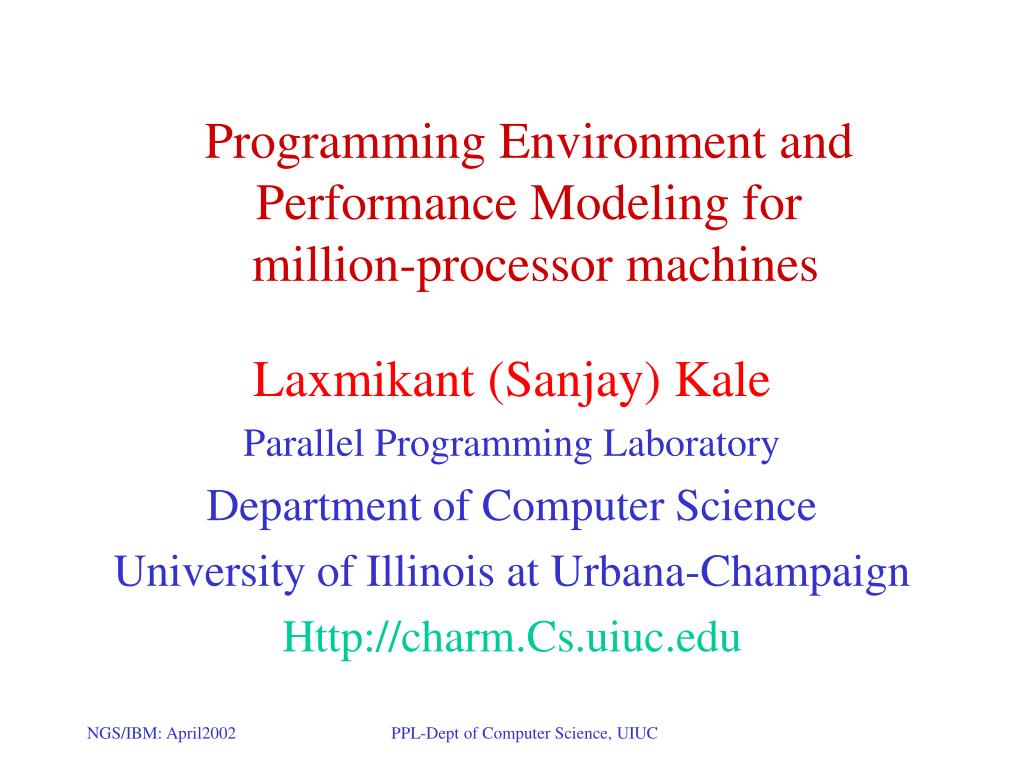 Programming Environment and Performance Modeling for million-processor machines

Laxmikant (Sanjay) Kale

Parallel Programming Laboratory

Department of Computer Science

University of Illinois at Urbana-Champaign

Http://charm.Cs.uiuc.edu

NGS/IBM: April2002

PPL-Dept of Computer Science, UIUC